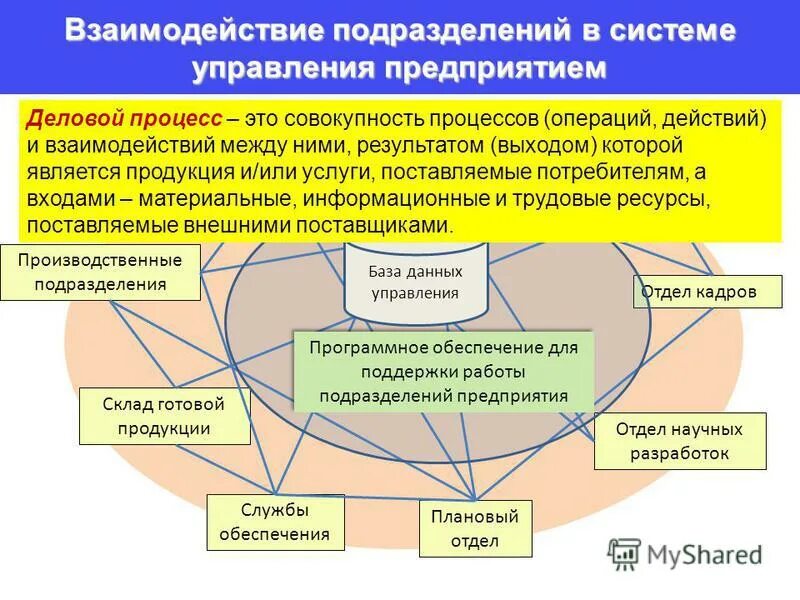 Взаимодействие подразделений в системе управления предприятием

Деловой процесс – это совокупность процессов (операций, действий) и взаимодействий между ними, результатом (выходом) которой является продукция и/или услуги, поставляемые потребителям, а входами – материальные, информационные и трудовые ресурсы, поставляемые внешними поставщиками.

Производственные подразделения

База данных управления

Отдел кадров

Программное обеспечение для поддержки работы подразделений предприятия

Склад готовой продукции

Отдел научных разработок

Службы обеспечения

Плановый отдел

MyShared